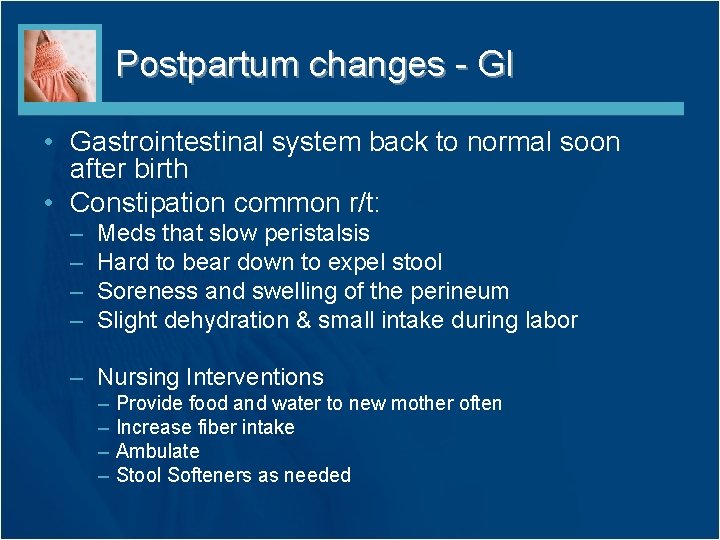 Postpartum changes - GI

• Gastrointestinal system back to normal soon after birth
• Constipation common r/t:
– Meds that slow peristalsis
– Hard to bear down to expel stool
– Soreness and swelling of the perineum
– Slight dehydration & small intake during labor

– Nursing Interventions
– Provide food and water to new mother often
– Increase fiber intake
– Ambulate
– Stool Softeners as needed